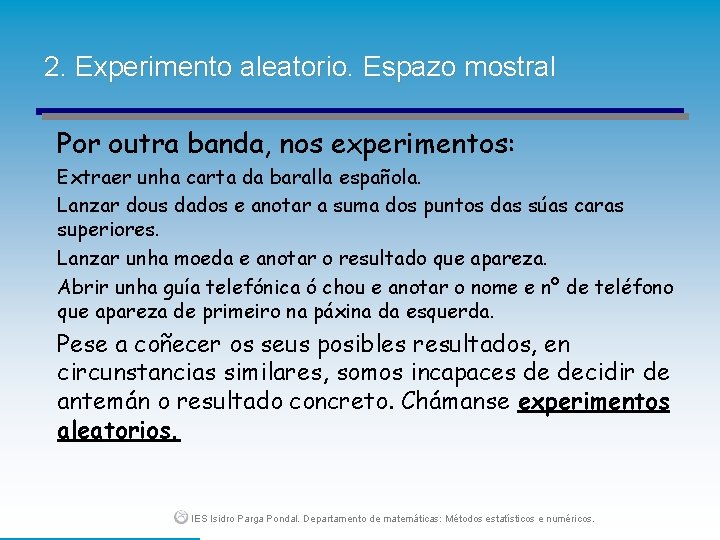 2. Experimento aleatorio. Espazo mostral

Por outra banda, nos experimentos:

Extraer unha carta da baralla española.

Lanzar dous dados e anotar a suma dos puntos das súas caras superiores.

Lanzar unha moeda e anotar o resultado que apareza.

Abrir unha guía telefónica ó chou e anotar o nome e nº de teléfono que apareza de primeiro na páxina da esquerda.

Pese a coñecer os seus posibles resultados, en circunstancias similares, somos incapaces de decidir de antemán o resultado concreto. Chámanse experimentos aleatorios.

IES Isidro Parga Pondal. Departamento de matemáticas: Métodos estatísticos e numéricos.